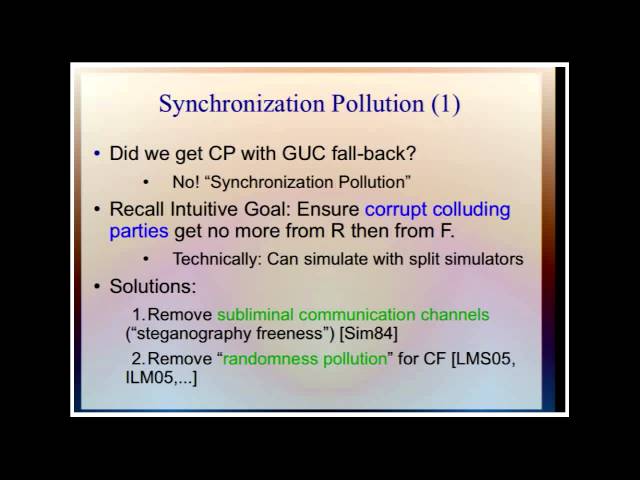 Synchronization Pollution (1)

• Did we get CP with GUC fall-back?

• No! “Synchronization Pollution”

• Recall Intuitive Goal: Ensure corrupt colluding parties get no more from R then from F.

• Technically: Can simulate with split simulators

• Solutions:

1. Remove subliminal communication channels (“steganography freeness”) [Sim84]

2. Remove “randomness pollution” for CF [LMS05, ILM05,...]